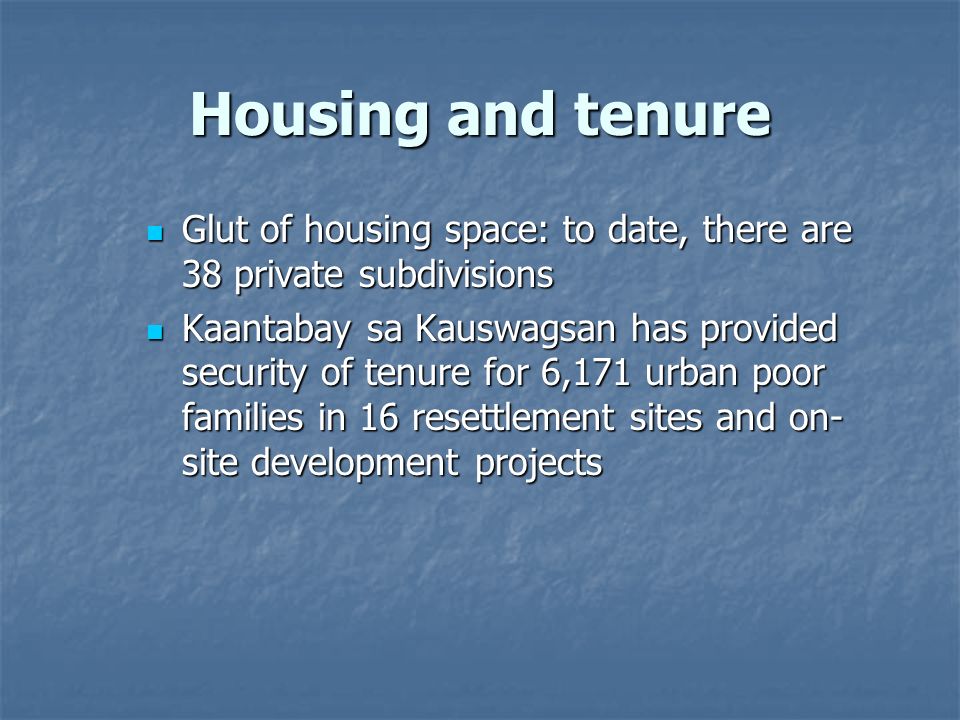 Housing and tenure

- Glut of housing space: to date, there are 38 private subdivisions
- Kaantabay sa Kauswagsan has provided security of tenure for 6,171 urban poor families in 16 resettlement sites and on-site development projects